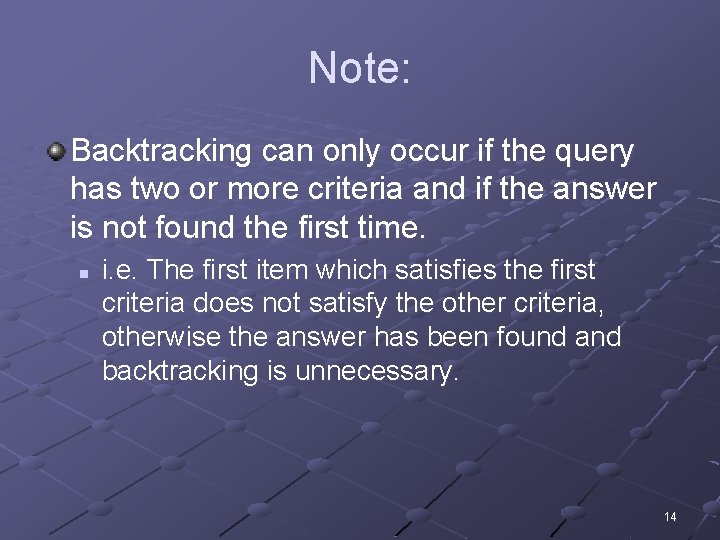 Note:

Backtracking can only occur if the query has two or more criteria and if the answer is not found the first time.

i.e. The first item which satisfies the first criteria does not satisfy the other criteria, otherwise the answer has been found and backtracking is unnecessary.

14